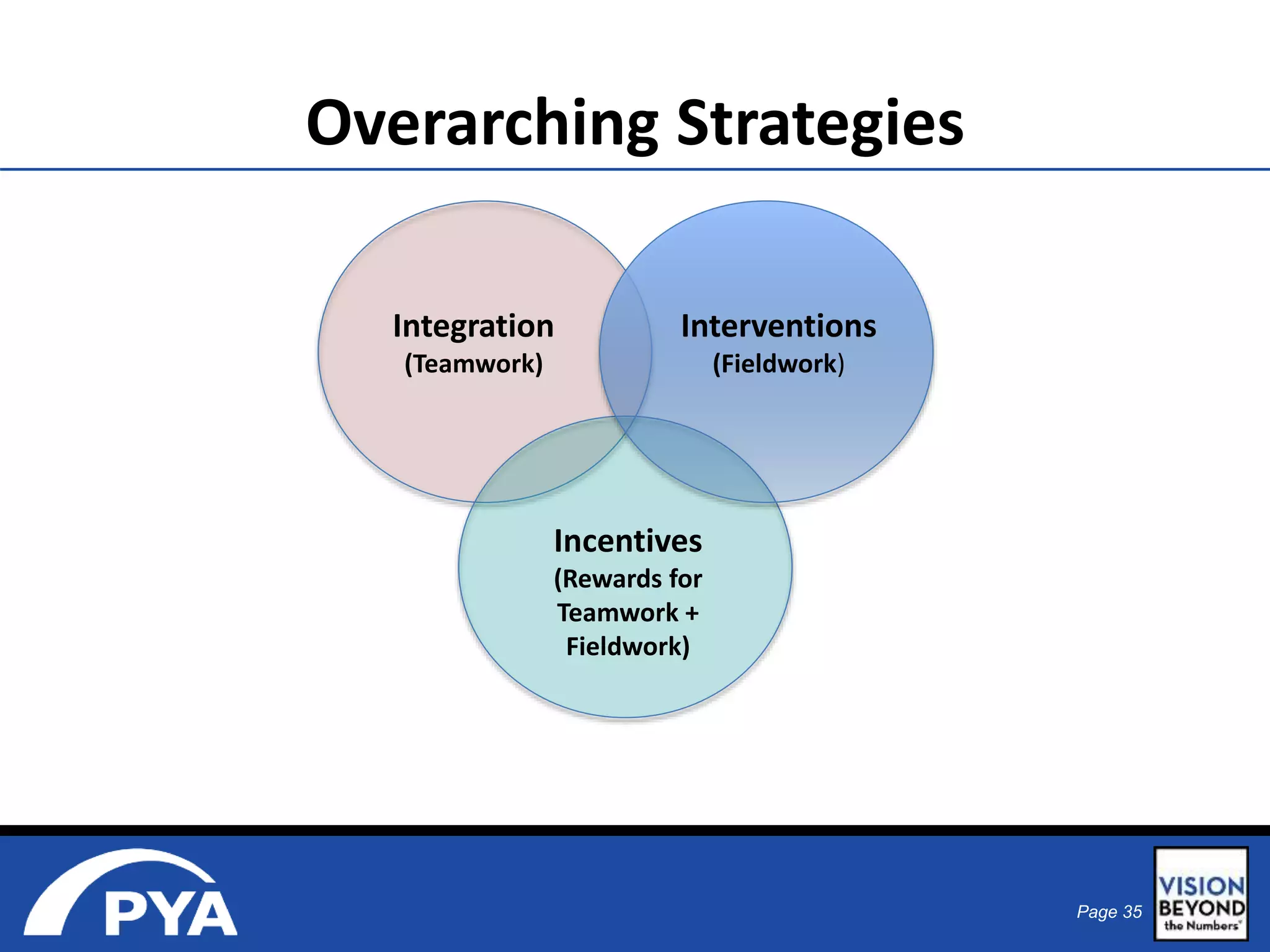 Overarching Strategies

Integration
(Teamwork)

Interventions
(Fieldwork)

Incentives
(Rewards for Teamwork + Fieldwork)

PYA

Page 35

VISION BEYOND the Numbers